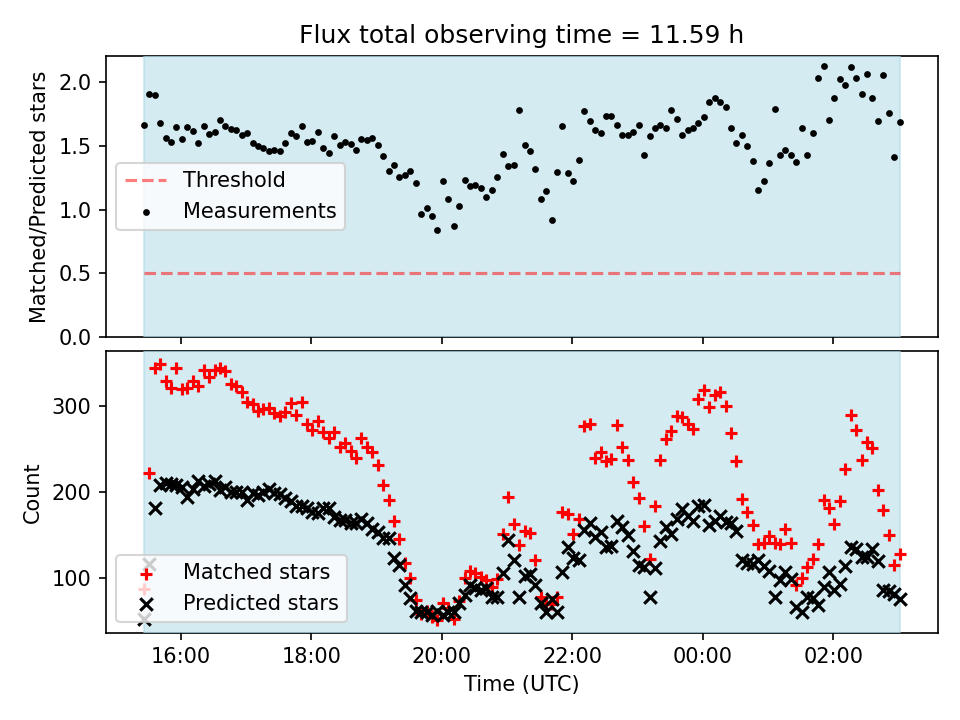 Flux total observing time = 11.59 h

Matched/Predicted stars

2.0
1.5
1.0
0.5
0.0

Threshold
Measurements

Count

300
200
100

Matched stars
Predicted stars

16:00
18:00
20:00
22:00
00:00
02:00

Time (UTC)